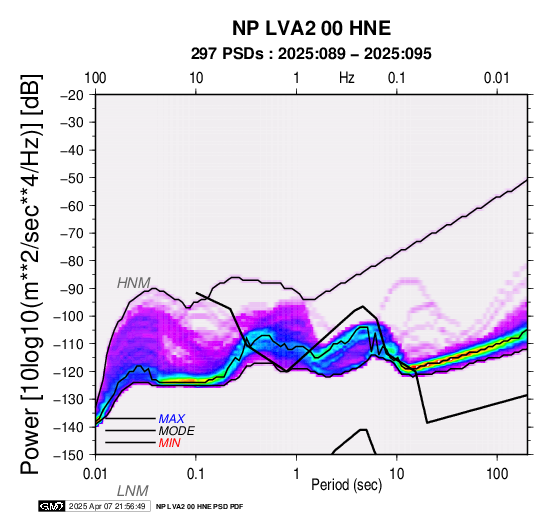 NP LVA2 00 HNE
297 PSDs : 2025:089 – 2025:095

100 10 1 Hz 0.1 0.01

Power [10log10(m**2/sec**4/Hz)] [dB]

−20
−30
−40
−50
−60
−70
−80
−90
−100
−110
−120
−130
−140
−150

HNM

MAX
MODE
MIN

0.01 0.1 1 10 100
Period (sec)

LNM

GMT 2025 Apr 07 21:56:49 NP LVA2 00 HNE PSD PDF